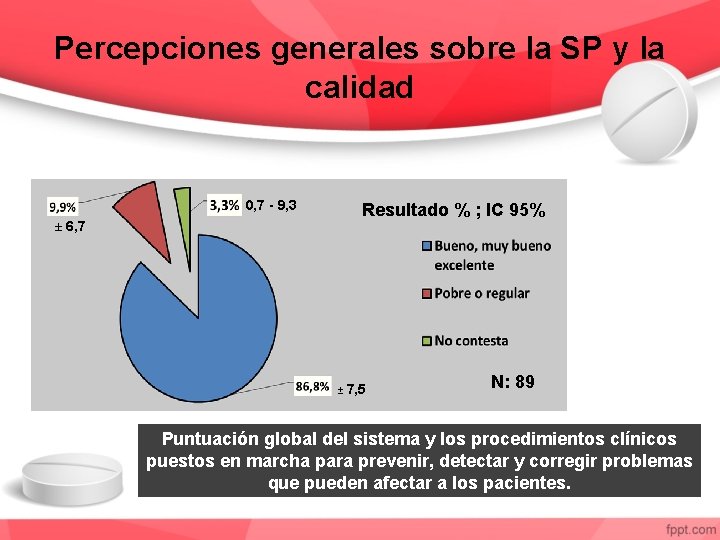 Percepciones generales sobre la SP y la calidad

9,9%
± 6,7

3,3% 0,7 - 9,3

Resultado % ; IC 95%

Bueno, muy bueno excelente

Pobre o regular

No contesta

86,8% ± 7,5

N: 89

Puntuación global del sistema y los procedimientos clínicos puestos en marcha para prevenir, detectar y corregir problemas que pueden afectar a los pacientes.

fppt.com